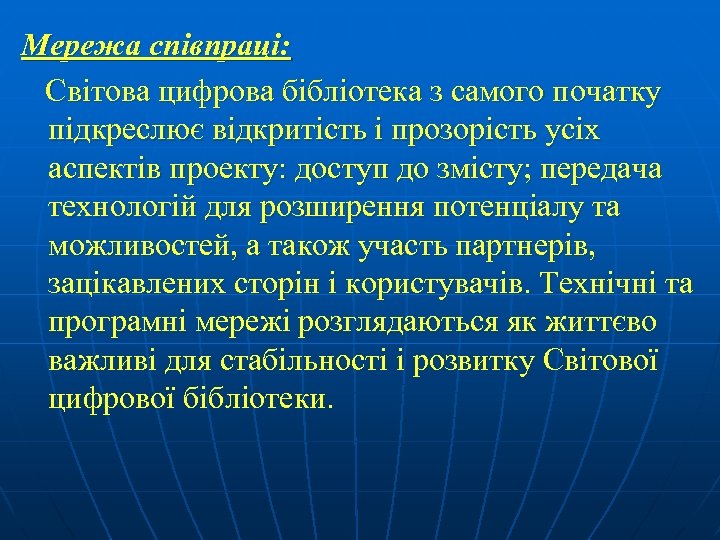 Мережа співпраці:

Світова цифрова бібліотека з самого початку підкреслює відкритість і прозорість усіх аспектів проекту: доступ до змісту; передача технологій для розширення потенціалу та можливостей, а також участь партнерів, зацікавлених сторін і користувачів. Технічні та програмні мережі розглядаються як життєво важливі для стабільності і розвитку Світової цифрової бібліотеки.